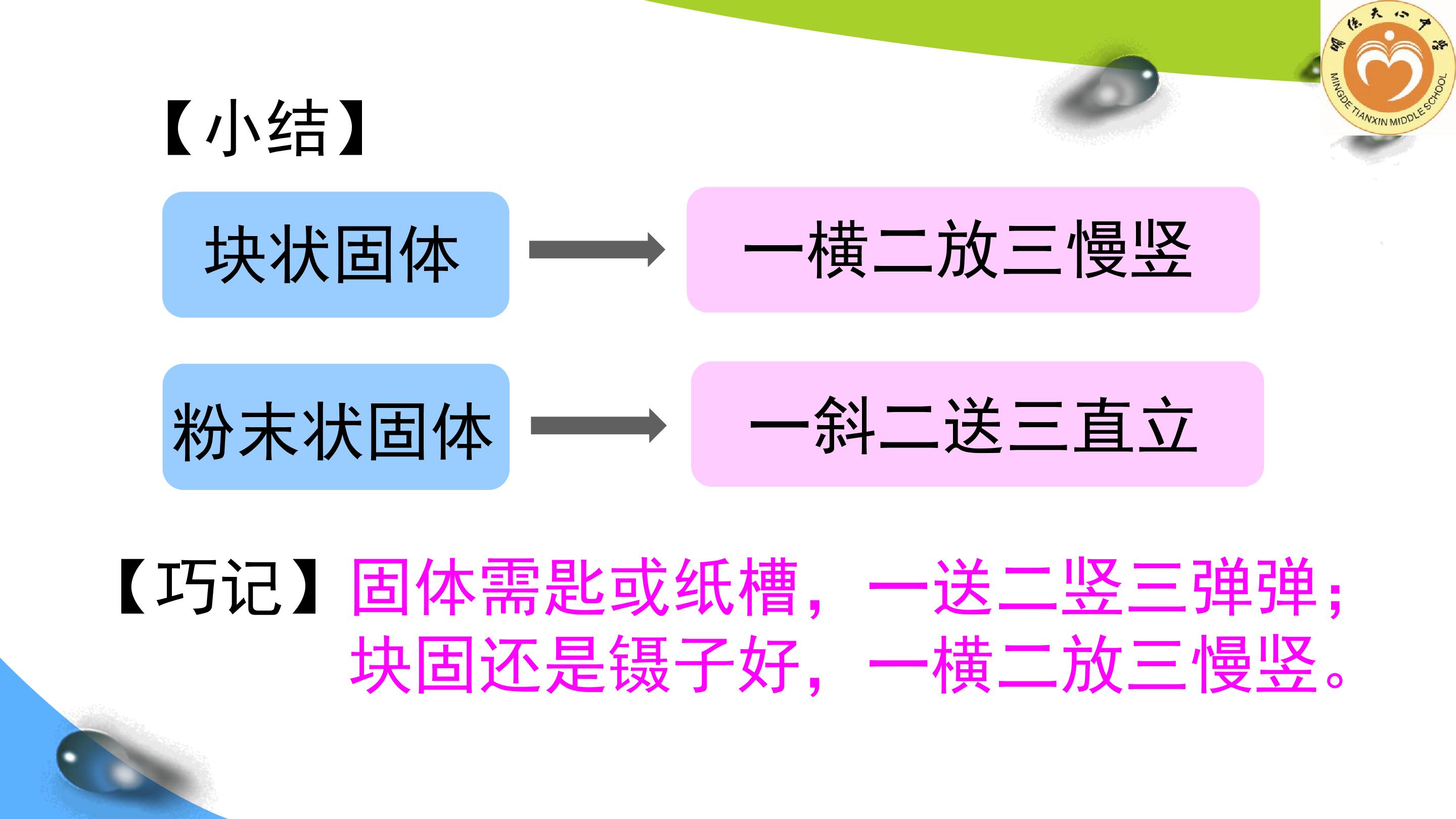 明德天心中学
MINGDE TIANXIN MIDDLE SCHOOL

【小结】

块状固体 → 一横二放三慢竖

粉末状固体 → 一斜二送三直立

【巧记】固体需匙或纸槽，一送二竖三弹弹；
块固还是镊子好，一横二放三慢竖。